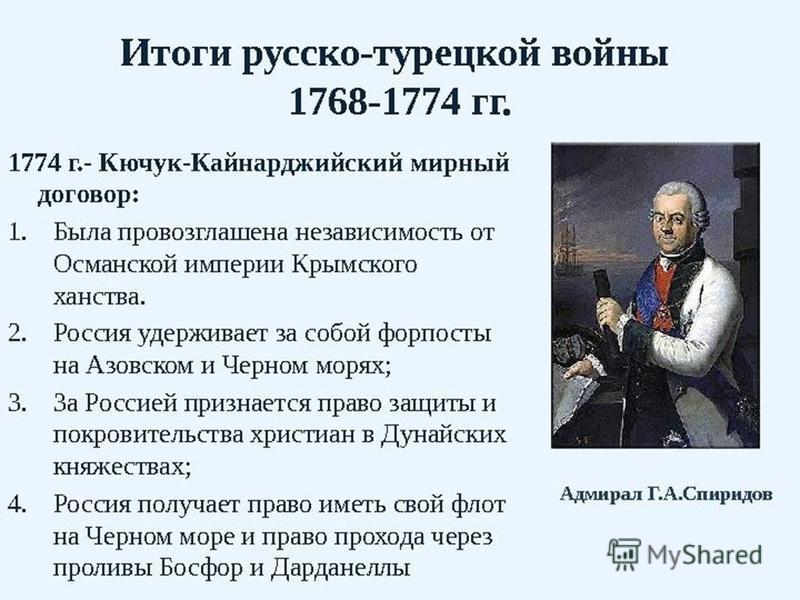 Итоги русско-турецкой войны 1768-1774 гг.

1774 г.- Кючук-Кайнарджийский мирный договор:

1. Была провозглашена независимость от Османской империи Крымского ханства.

2. Россия удерживает за собой форпосты на Азовском и Черном морях;

3. За Россией признается право защиты и покровительства христиан в Дунайских княжествах;

4. Россия получает право иметь свой флот на Черном море и право прохода через проливы Босфор и Дарданеллы

Адмирал Г.А.Спиридов

MyShared